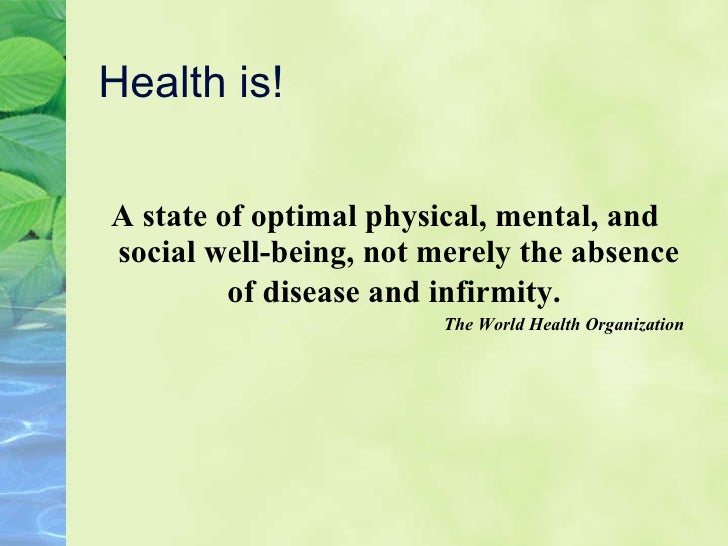 Health is!

A state of optimal physical, mental, and social well-being, not merely the absence of disease and infirmity.

The World Health Organization